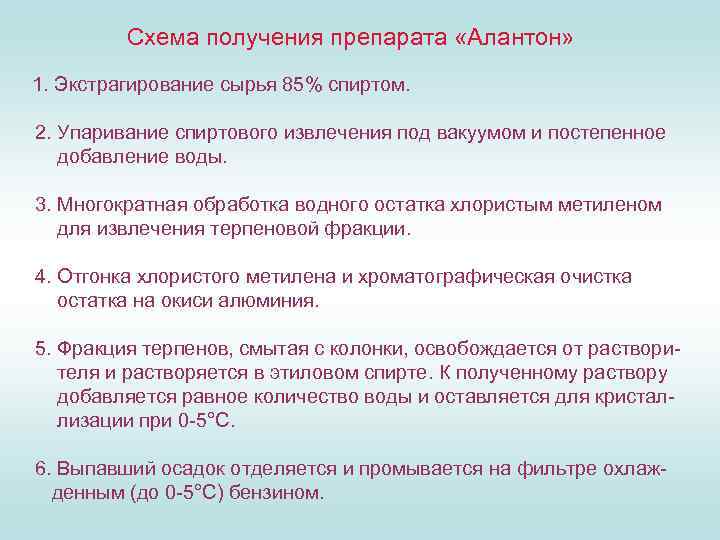 Схема получения препарата «Алантон»

1. Экстрагирование сырья 85% спиртом.

2. Упаривание спиртового извлечения под вакуумом и постепенное добавление воды.

3. Многократная обработка водного остатка хлористым метиленом для извлечения терпеновой фракции.

4. Отгонка хлористого метилена и хроматографическая очистка остатка на окиси алюминия.

5. Фракция терпенов, смытая с колонки, освобождается от растворителя и растворяется в этиловом спирте. К полученному раствору добавляется равное количество воды и оставляется для кристаллизации при 0-5°С.

6. Выпавший осадок отделяется и промывается на фильтре охлажденным (до 0-5°С) бензином.